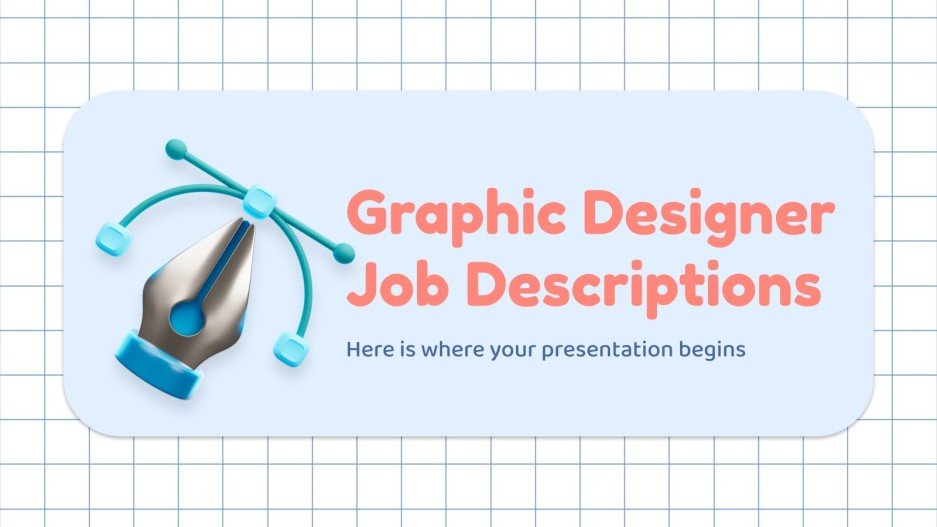 Graphic Designer Job Descriptions

Here is where your presentation begins